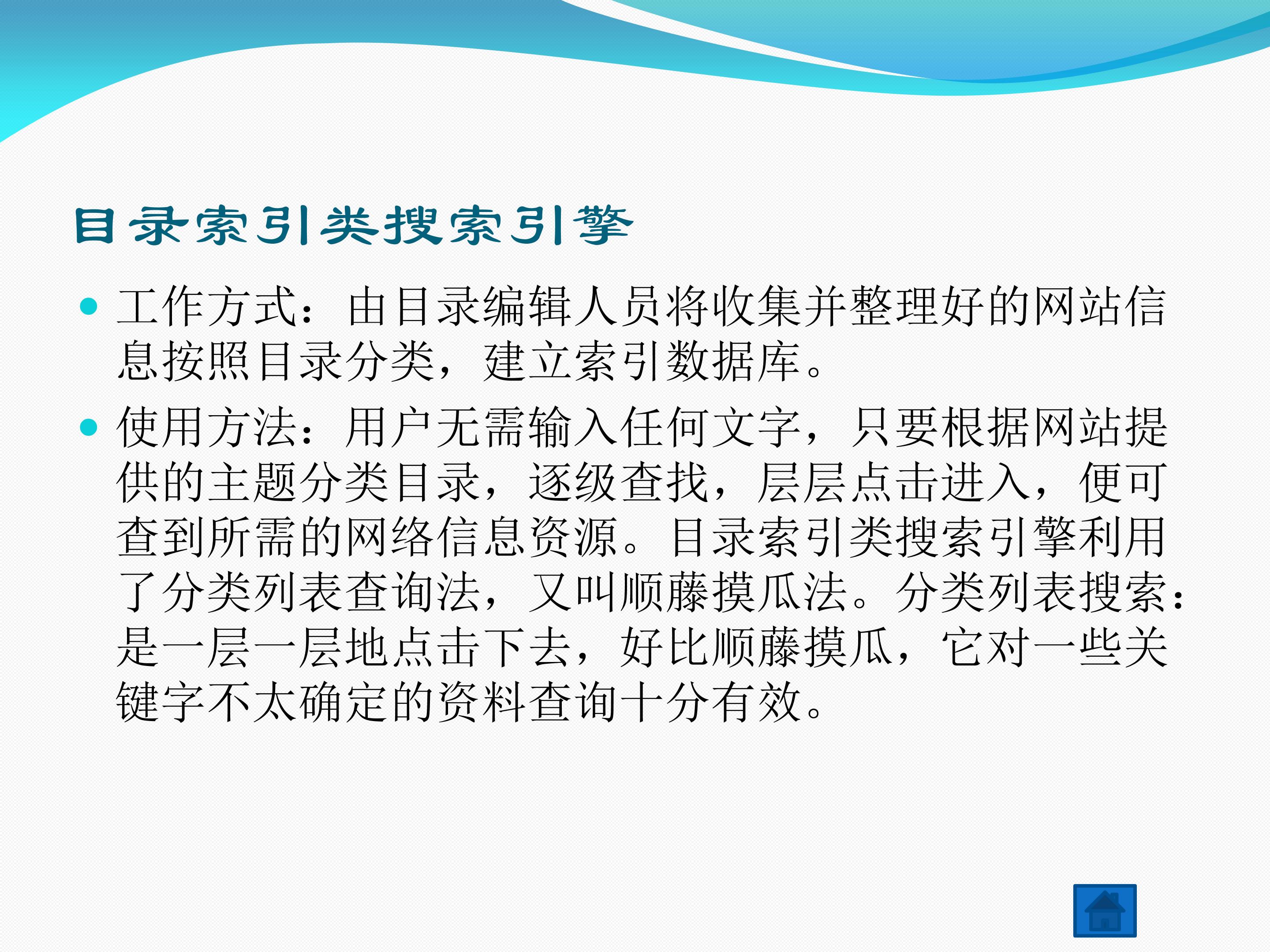 目录索引类搜索引擎

• 工作方式：由目录编辑人员将收集并整理好的网站信息按照目录分类，建立索引数据库。

• 使用方法：用户无需输入任何文字，只要根据网站提供的主题分类目录，逐级查找，层层点击进入，便可查到所需的网络信息资源。目录索引类搜索引擎利用了分类列表查询法，又叫顺藤摸瓜法。分类列表搜索：是一层一层地点击下去，好比顺藤摸瓜，它对一些关键字不太确定的资料查询十分有效。